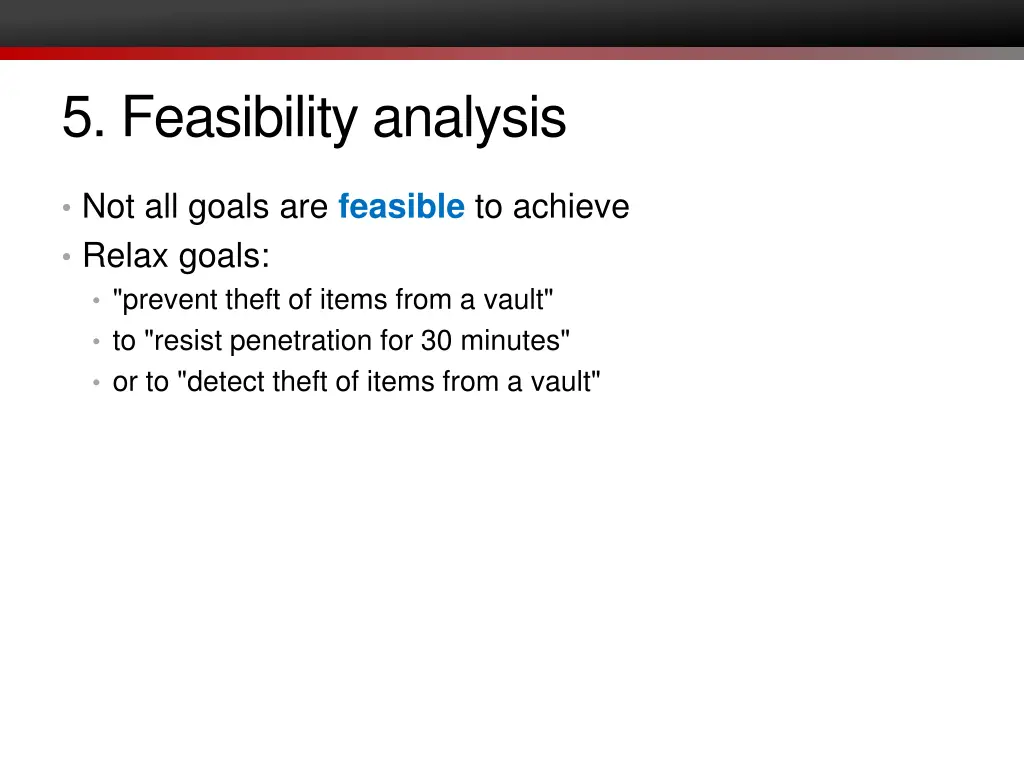 5. Feasibility analysis

• Not all goals are feasible to achieve
• Relax goals:
  • "prevent theft of items from a vault"
  • to "resist penetration for 30 minutes"
  • or to "detect theft of items from a vault"